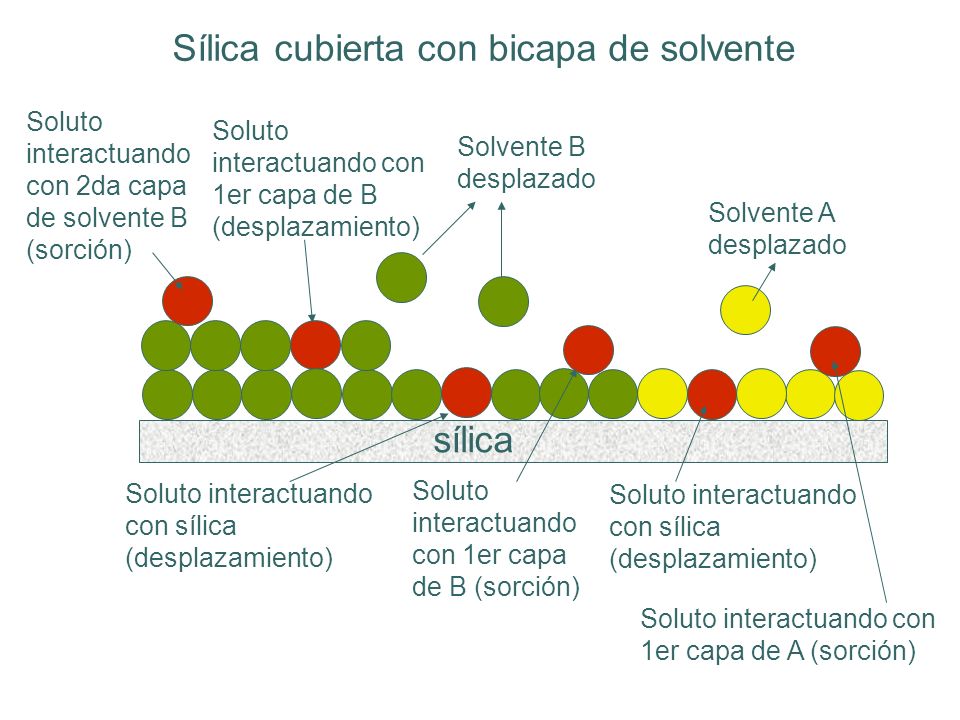 Sílica cubierta con bicapa de solvente

Soluto interactuando con 2da capa de solvente B (sorción)

Soluto interactuando con 1er capa de B (desplazamiento)

Solvente B desplazado

Solvente A desplazado

sílica

Soluto interactuando con sílica (desplazamiento)

Soluto interactuando con 1er capa de B (sorción)

Soluto interactuando con sílica (desplazamiento)

Soluto interactuando con 1er capa de A (sorción)